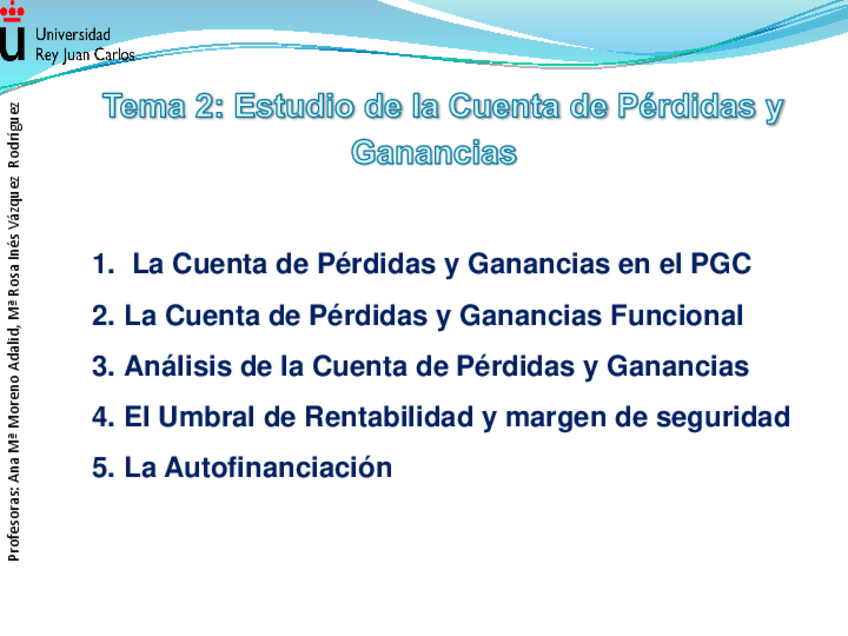 Universidad
Rey Juan Carlos

Profesoras: Ana Mª Moreno Adalid, Mª Rosa Inés Vázquez Rodríguez

Tema 2: Estudio de la Cuenta de Pérdidas y Ganancias

1. La Cuenta de Pérdidas y Ganancias en el PGC
2. La Cuenta de Pérdidas y Ganancias Funcional
3. Análisis de la Cuenta de Pérdidas y Ganancias
4. El Umbral de Rentabilidad y margen de seguridad
5. La Autofinanciación